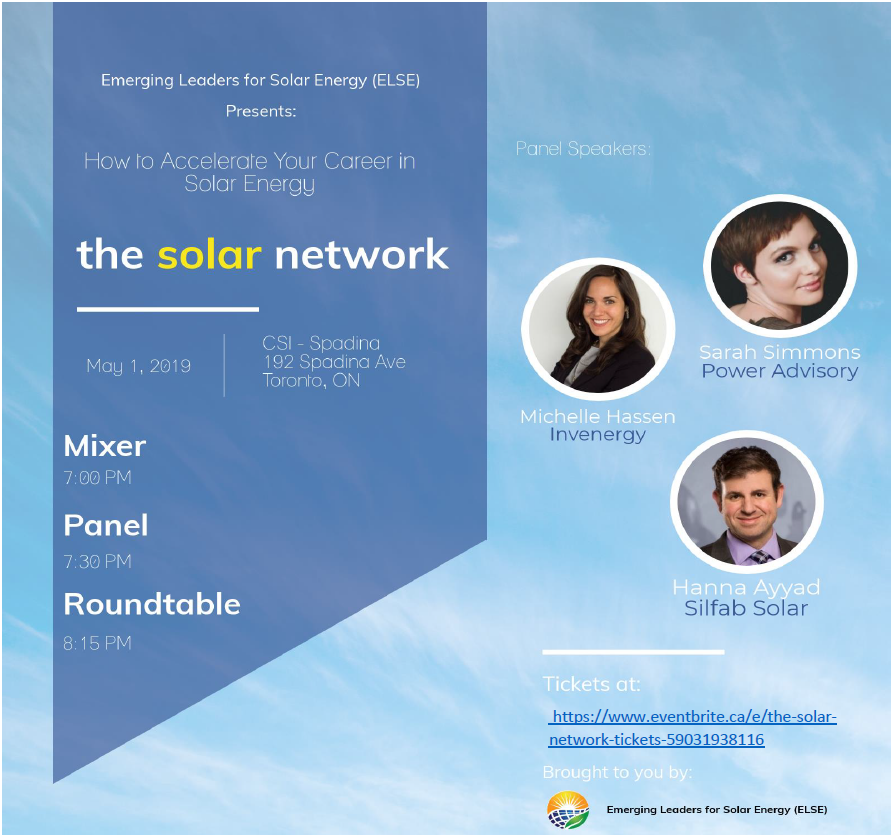 Emerging Leaders for Solar Energy (ELSE)
Presents:

How to Accelerate Your Career in Solar Energy

the solar network

May 1, 2019

CSI - Spadina
192 Spadina Ave
Toronto, ON

Mixer
7:00 PM

Panel
7:30 PM

Roundtable
8:15 PM

Panel Speakers:

Sarah Simmons
Power Advisory

Michelle Hassen
Invenergy

Hanna Ayyad
Silfab Solar

Tickets at:
https://www.eventbrite.ca/e/the-solar-network-tickets-59031938116

Brought to you by:

Emerging Leaders for Solar Energy (ELSE)